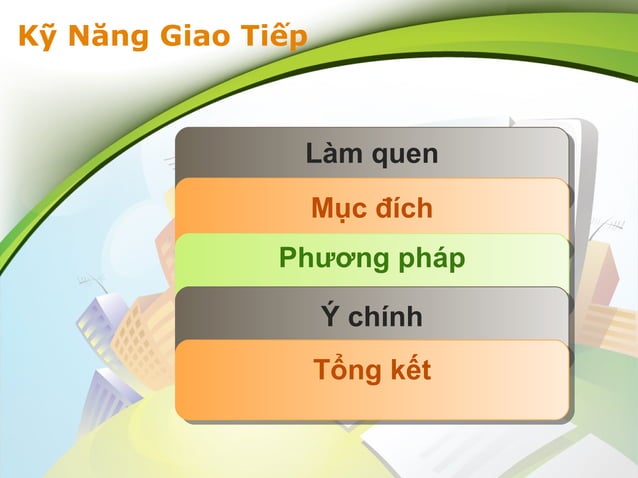 Kỹ Năng Giao Tiếp

Làm quen

Mục đích

Phương pháp

Ý chính

Tổng kết